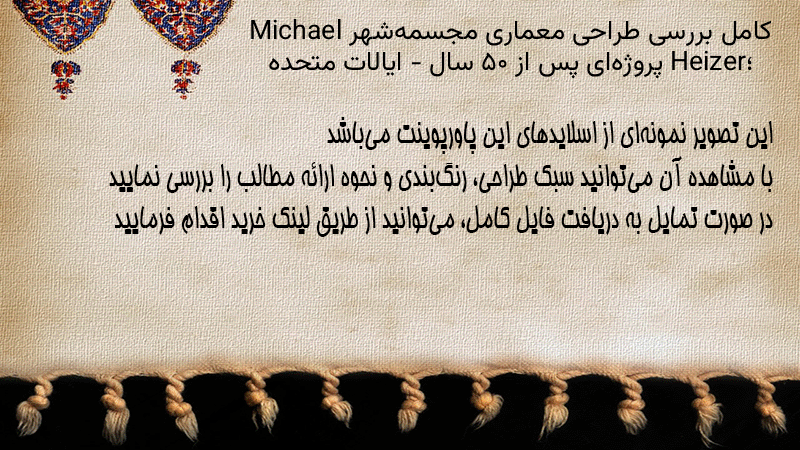 کامل بررسی طراحی معماری مجسمه‌شهر Michael Heizer؛ پروژه‌ای پس از ۵۰ سال - ایالات متحده

این تصویر نمونه‌ای از اسلایدهای این پاورپوینت می‌باشد
با مشاهده آن می‌توانید سبک طراحی، رنگ‌بندی و نحوه ارائه مطالب را بررسی نمایید
در صورت تمایل به دریافت فایل کامل، می‌توانید از طریق لینک خرید اقدام فرمایید